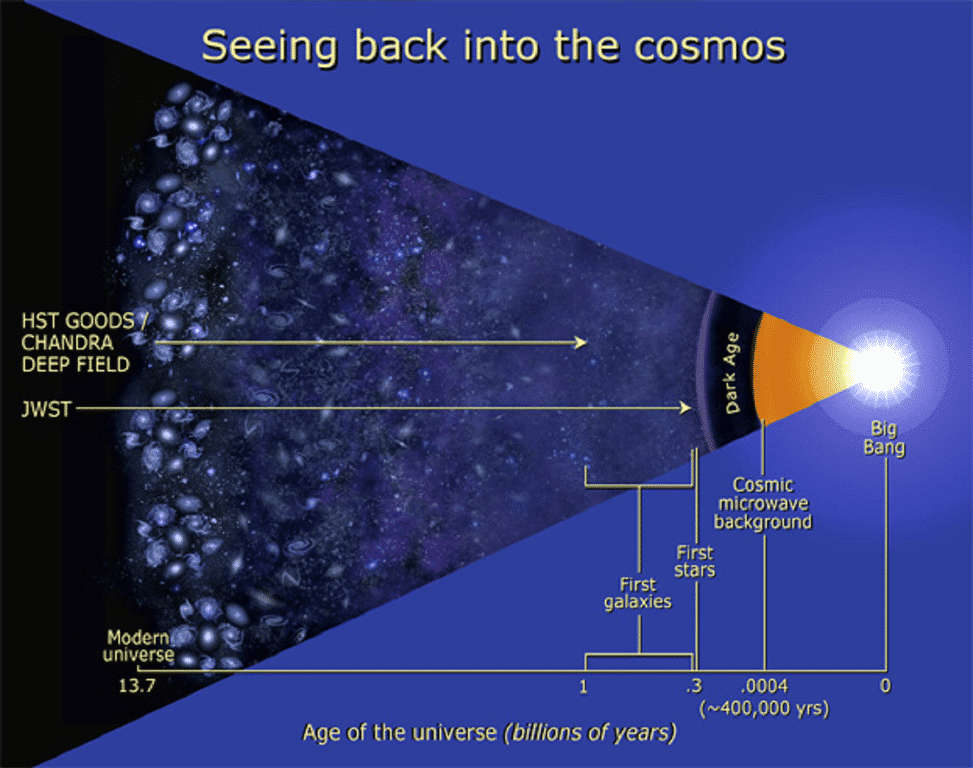 Seeing back into the cosmos

HST GOODS / CHANDRA DEEP FIELD

JWST

Dark Age

Big Bang

Cosmic microwave background

First stars

First galaxies

Modern universe

13.7

1

.3

.0004 (~400,000 yrs)

0

Age of the universe (billions of years)